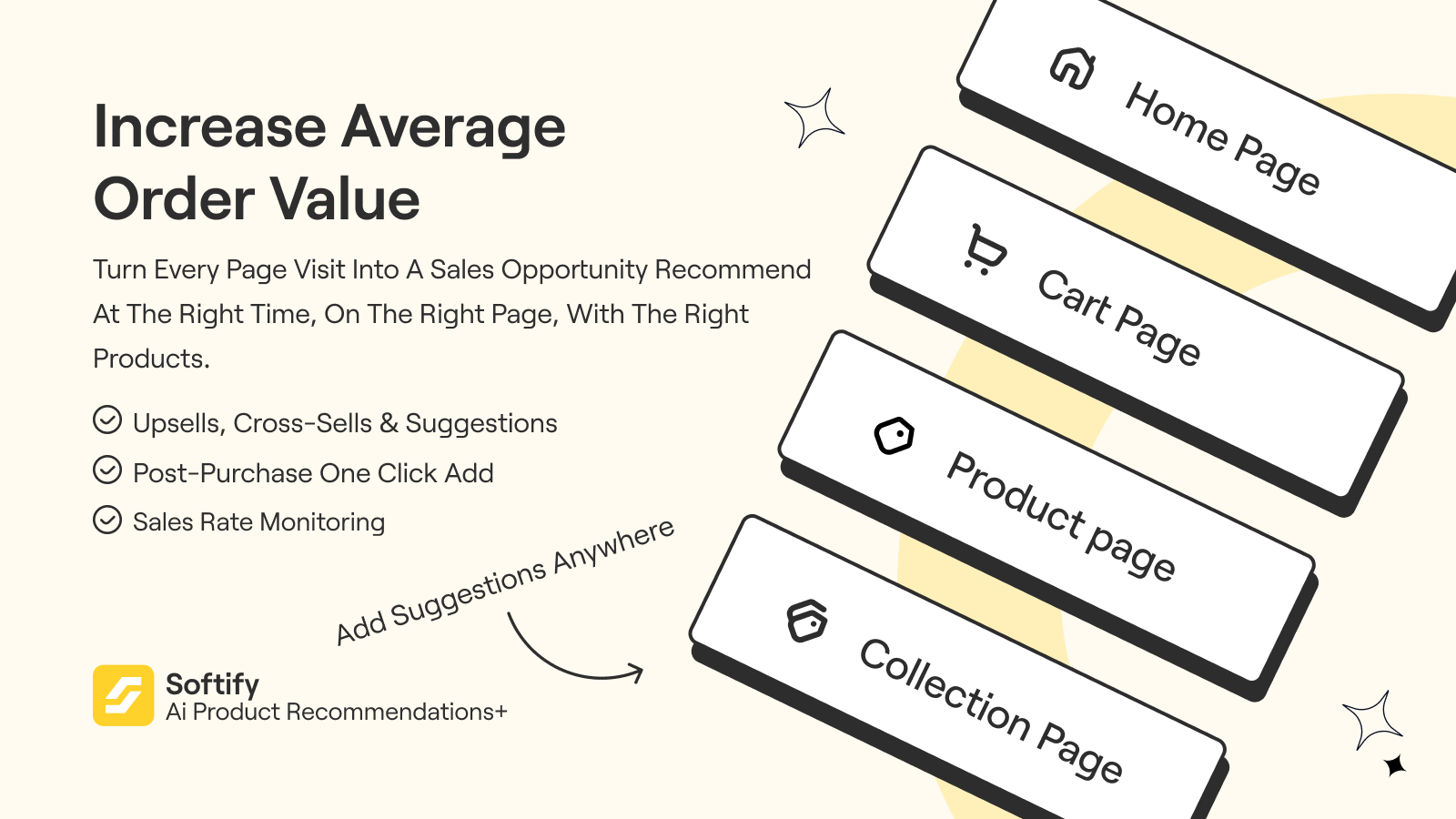 Increase Average Order Value

Turn Every Page Visit Into A Sales Opportunity Recommend At The Right Time, On The Right Page, With The Right Products.

Upsells, Cross-Sells & Suggestions
Post-Purchase One Click Add
Sales Rate Monitoring

Add Suggestions Anywhere

Softify
Ai Product Recommendations+

Home Page
Cart Page
Product page
Collection Page